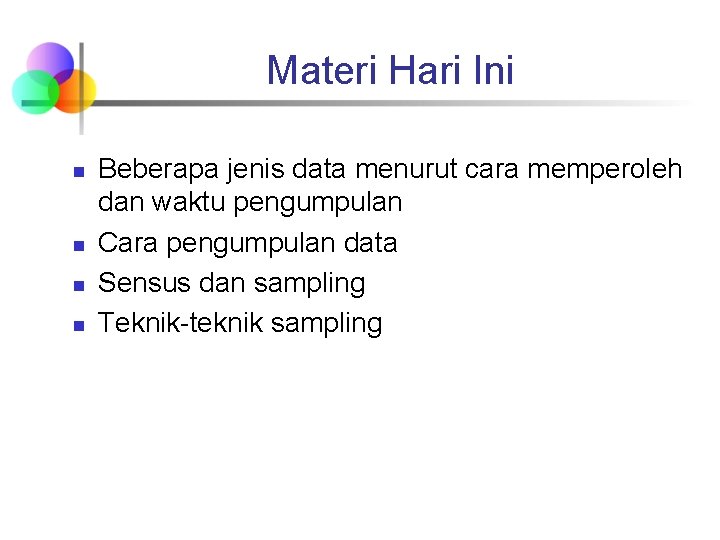 Materi Hari Ini

- Beberapa jenis data menurut cara memperoleh dan waktu pengumpulan
- Cara pengumpulan data
- Sensus dan sampling
- Teknik-teknik sampling